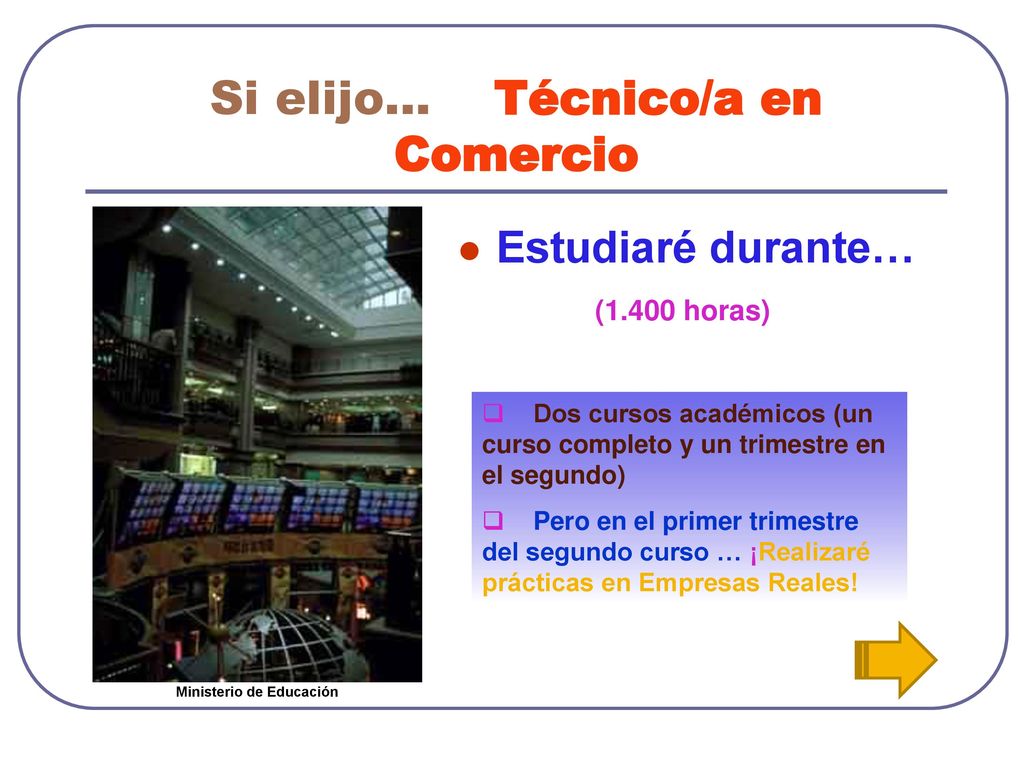 Si elijo… Técnico/a en Comercio

Estudiaré durante…

(1.400 horas)

Dos cursos académicos (un curso completo y un trimestre en el segundo)

Pero en el primer trimestre del segundo curso … ¡Realizaré prácticas en Empresas Reales!

Ministerio de Educación